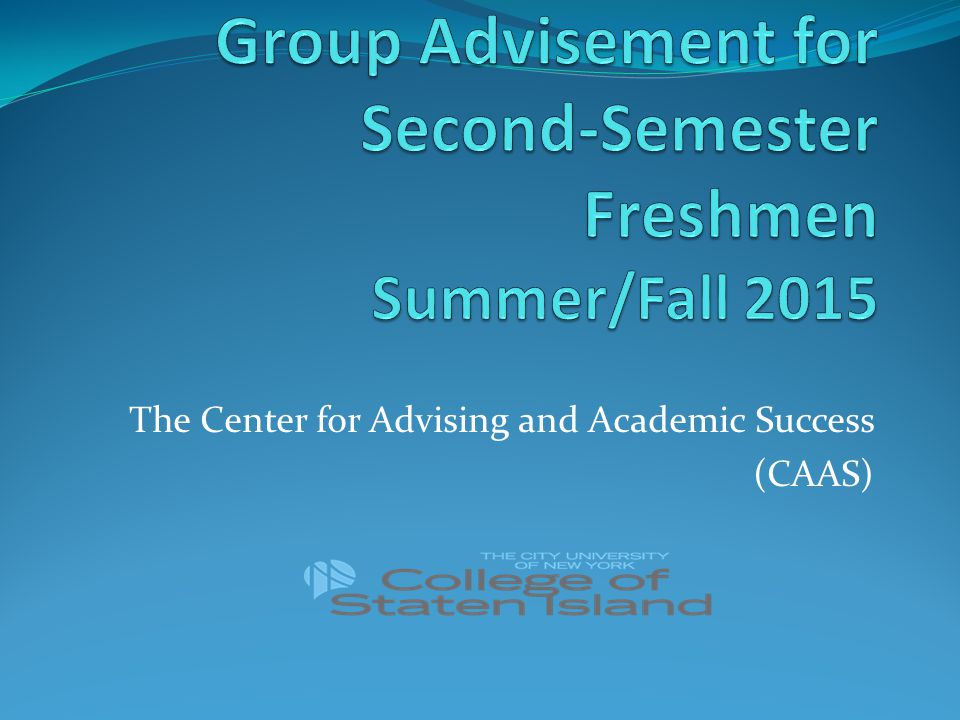 Group Advisement for Second-Semester Freshmen Summer/Fall 2015

The Center for Advising and Academic Success (CAAS)

THE CITY UNIVERSITY OF NEW YORK
College of Staten Island